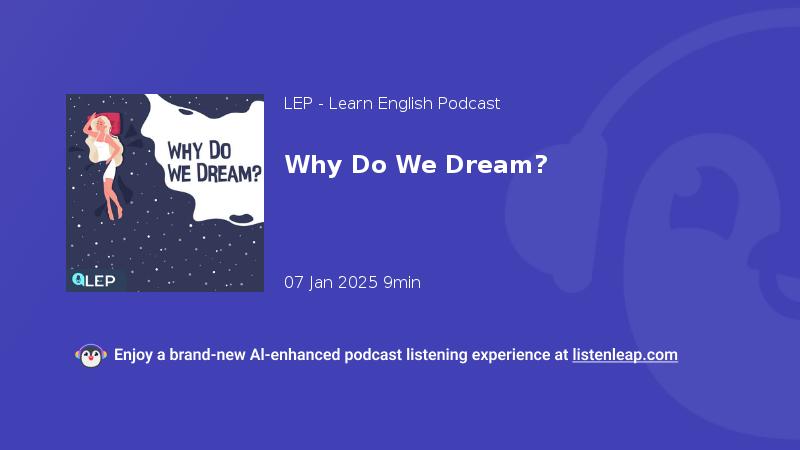 WHY DO WE DREAM?

LEP

LEP - Learn English Podcast

Why Do We Dream?

07 Jan 2025 9min

Enjoy a brand-new AI-enhanced podcast listening experience at listenleap.com